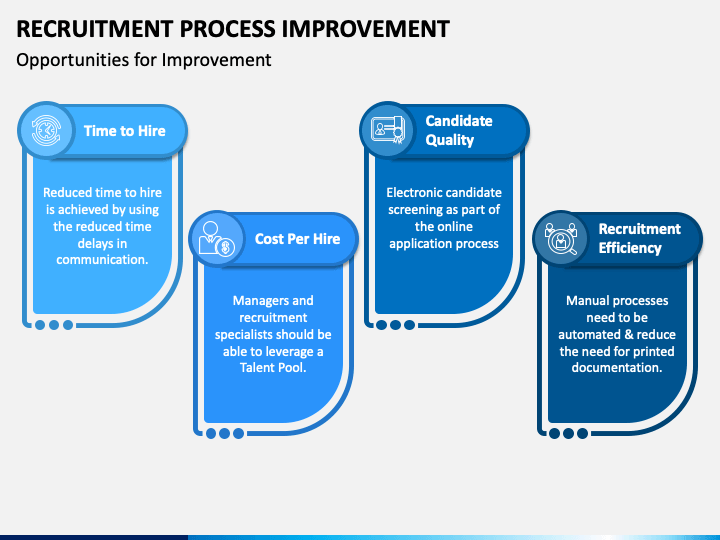 RECRUITMENT PROCESS IMPROVEMENT

Opportunities for Improvement

Time to Hire

Reduced time to hire is achieved by using the reduced time delays in communication.

Cost Per Hire

Managers and recruitment specialists should be able to leverage a Talent Pool.

Candidate Quality

Electronic candidate screening as part of the online application process

Recruitment Efficiency

Manual processes need to be automated & reduce the need for printed documentation.